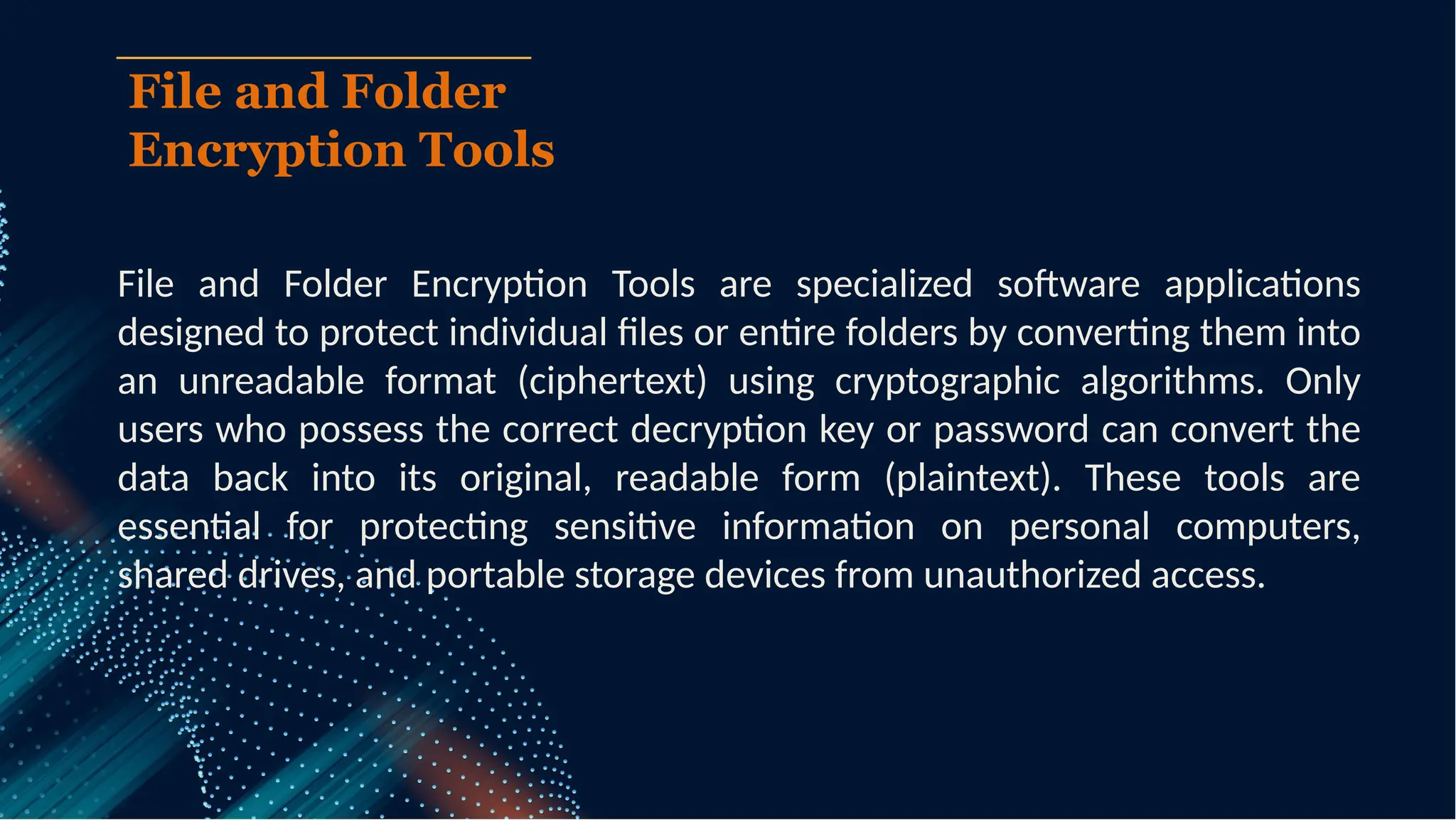 File and Folder Encryption Tools

File and Folder Encryption Tools are specialized software applications designed to protect individual files or entire folders by converting them into an unreadable format (ciphertext) using cryptographic algorithms. Only users who possess the correct decryption key or password can convert the data back into its original, readable form (plaintext). These tools are essential for protecting sensitive information on personal computers, shared drives, and portable storage devices from unauthorized access.